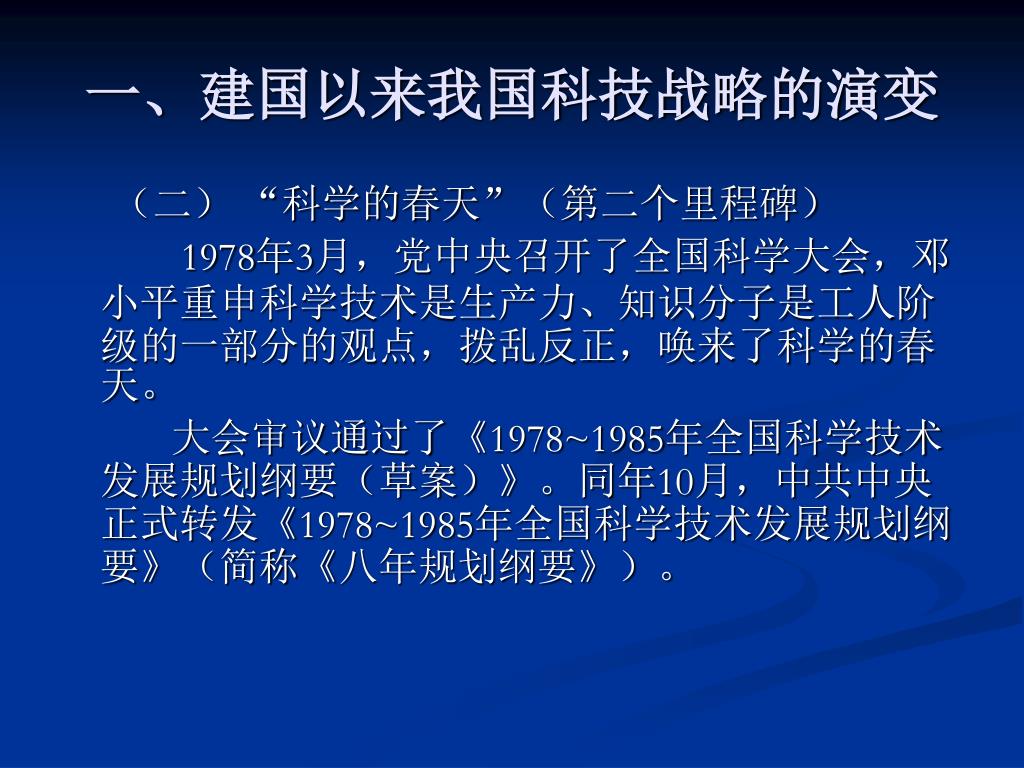 一、建国以来我国科技战略的演变

（二）“科学的春天”（第二个里程碑）

1978年3月，党中央召开了全国科学大会，邓小平重申科学技术是生产力、知识分子是工人阶级的一部分的观点，拨乱反正，唤来了科学的春天。

大会审议通过了《1978~1985年全国科学技术发展规划纲要（草案）》。同年10月，中共中央正式转发《1978~1985年全国科学技术发展规划纲要》（简称《八年规划纲要》）。